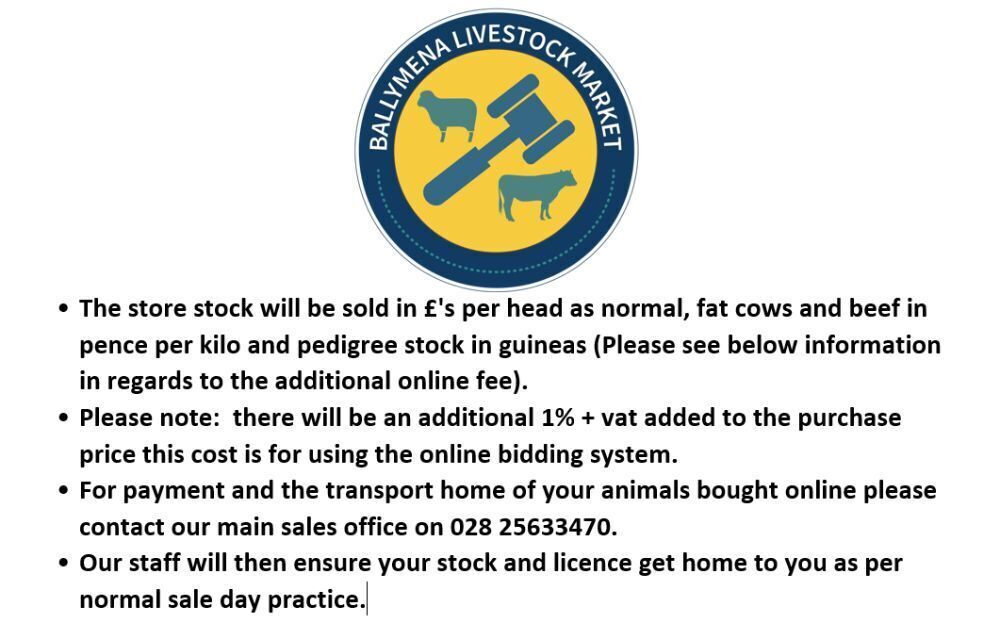 BALLYMENA LIVESTOCK MARKET

• The store stock will be sold in £'s per head as normal, fat cows and beef in pence per kilo and pedigree stock in guineas (Please see below information in regards to the additional online fee).
• Please note: there will be an additional 1% + vat added to the purchase price this cost is for using the online bidding system.
• For payment and the transport home of your animals bought online please contact our main sales office on 028 25633470.
• Our staff will then ensure your stock and licence get home to you as per normal sale day practice.